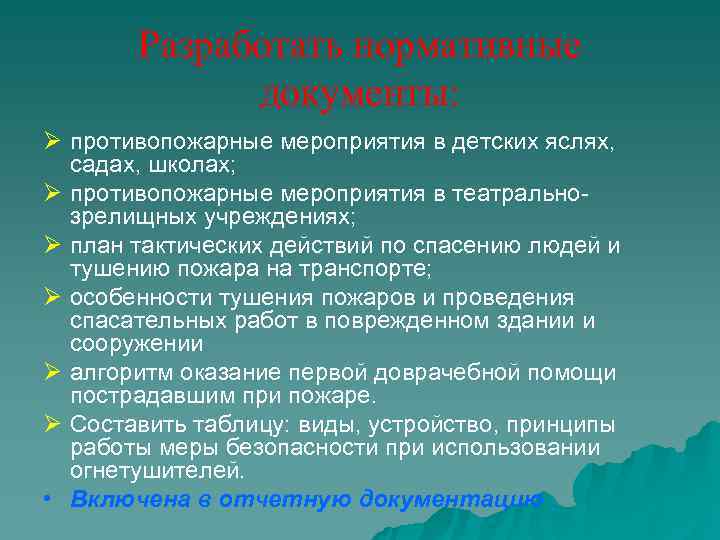 Разработать нормативные документы:

➢ противопожарные мероприятия в детских яслях, садах, школах;
➢ противопожарные мероприятия в театрально-зрелищных учреждениях;
➢ план тактических действий по спасению людей и тушению пожара на транспорте;
➢ особенности тушения пожаров и проведения спасательных работ в поврежденном здании и сооружении
➢ алгоритм оказание первой доврачебной помощи пострадавшим при пожаре.
➢ Составить таблицу: виды, устройство, принципы работы меры безопасности при использовании огнетушителей.
• Включена в отчетную документацию